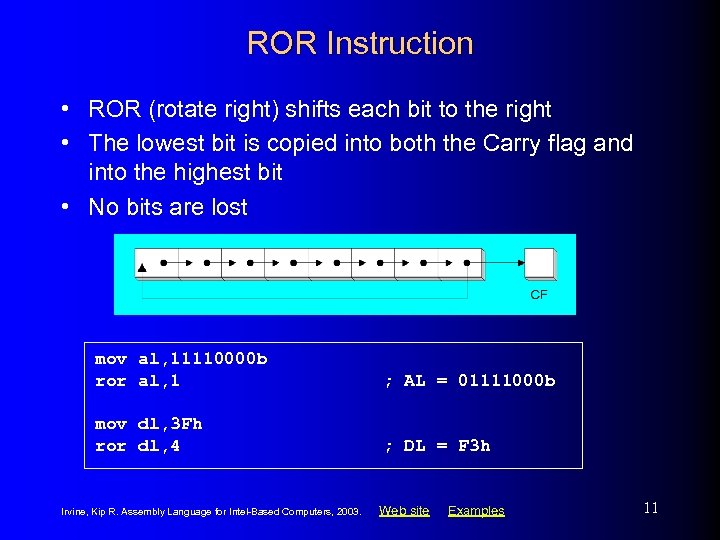 ROR Instruction

• ROR (rotate right) shifts each bit to the right
• The lowest bit is copied into both the Carry flag and into the highest bit
• No bits are lost

CF

mov al,11110000b
ror al,1 ; AL = 01111000b

mov dl,3Fh
ror dl,4 ; DL = F3h

Irvine, Kip R. Assembly Language for Intel-Based Computers, 2003. Web site Examples

11